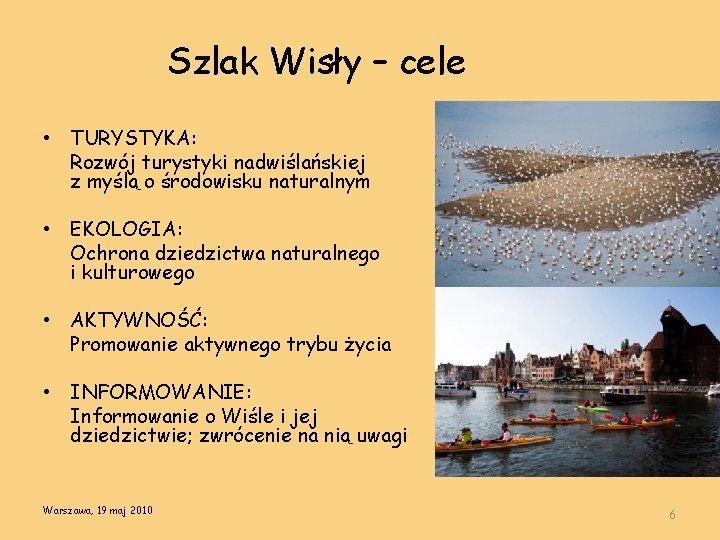 Szlak Wisły – cele

• TURYSTYKA:
Rozwój turystyki nadwiślańskiej z myślą o środowisku naturalnym

• EKOLOGIA:
Ochrona dziedzictwa naturalnego i kulturowego

• AKTYWNOŚĆ:
Promowanie aktywnego trybu życia

• INFORMOWANIE:
Informowanie o Wiśle i jej dziedzictwie; zwrócenie na nią uwagi

Warszawa, 19 maj 2010

6